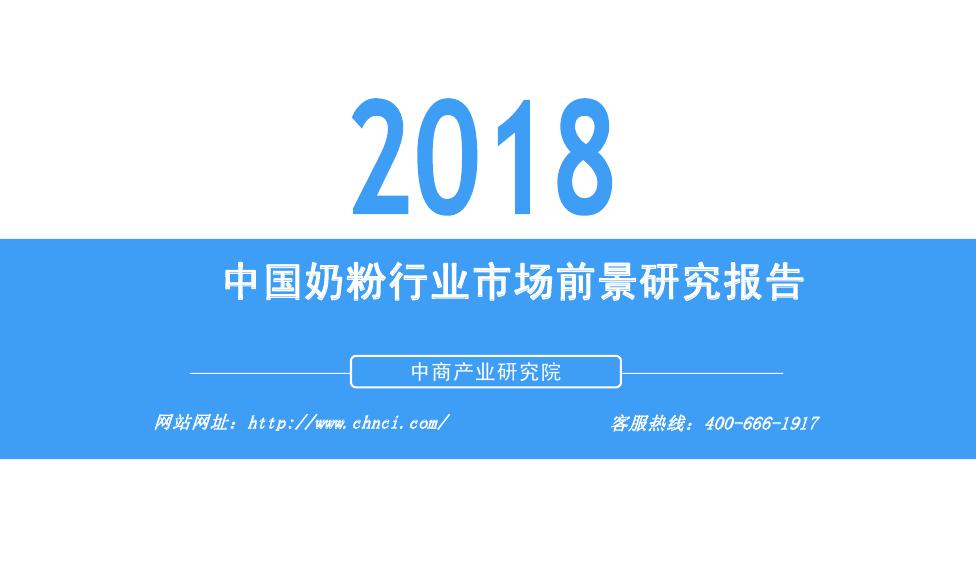 2018

中国奶粉行业市场前景研究报告

中商产业研究院

网站网址：http://www.chnci.com/

客服热线：400-666-1917